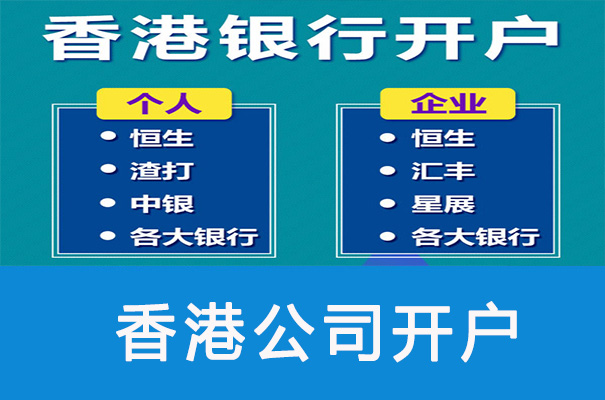 香港银行开户

个人
• 恒生
• 渣打
• 中银
• 各大银行

企业
• 恒生
• 汇丰
• 星展
• 各大银行

香港公司开户